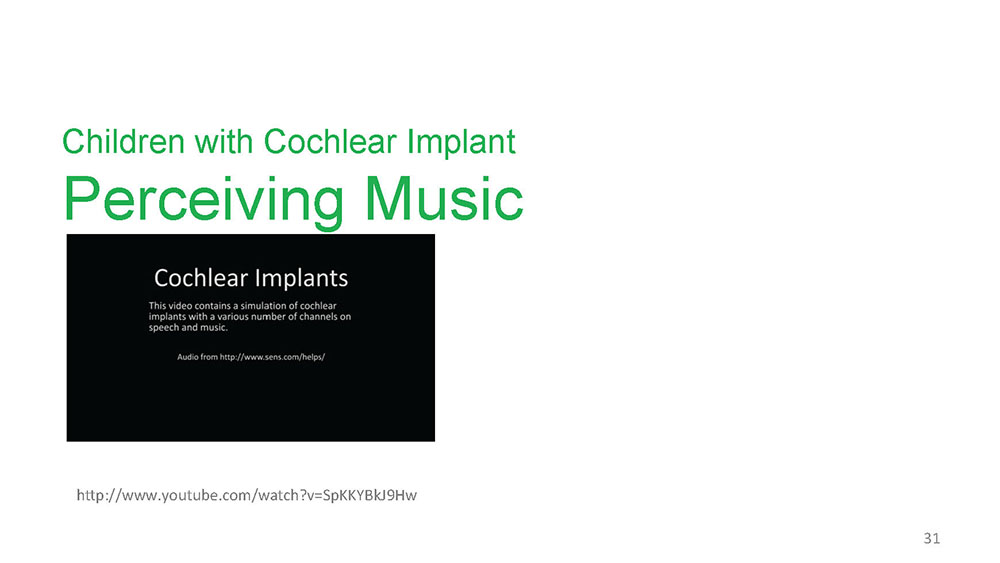 Children with Cochlear Implant
Perceiving Music

Cochlear Implants

This video contains a simulation of cochlear implants with a various number of channels on speech and music.

Audio from http://www.sens.com/helps/

http://www.youtube.com/watch?v=SpKKYBkJ9Hw

31